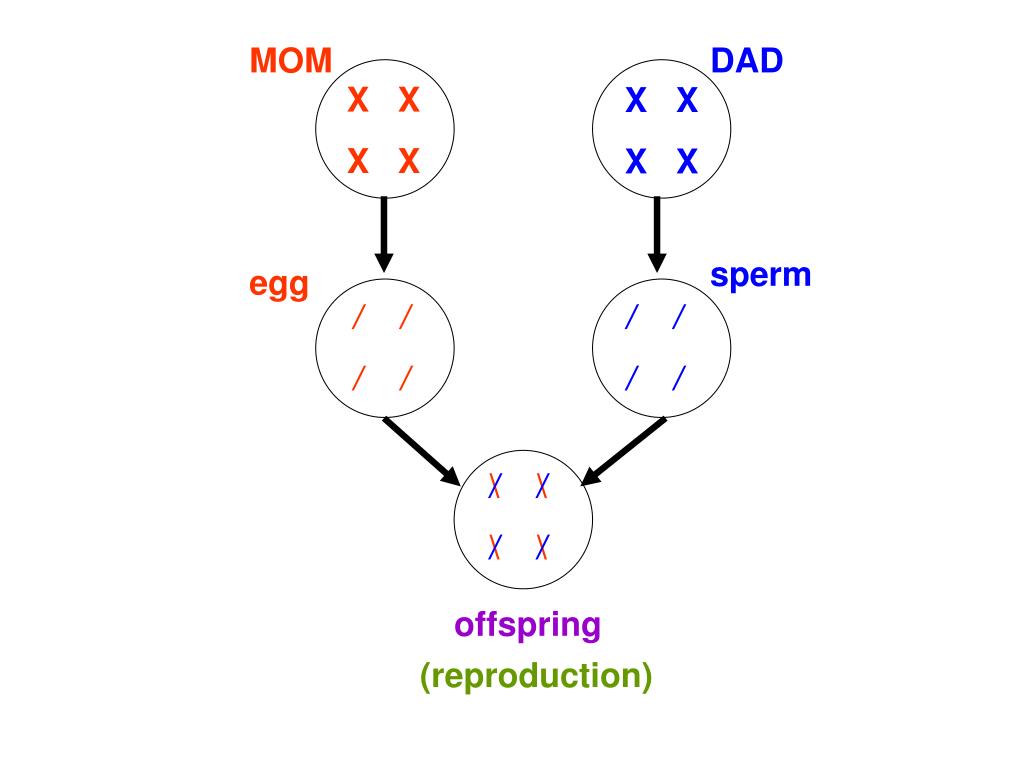 MOM

X X

X X

DAD

X X

X X

egg

/ /

/ /

sperm

/ /

/ /

X X

X X

offspring

(reproduction)